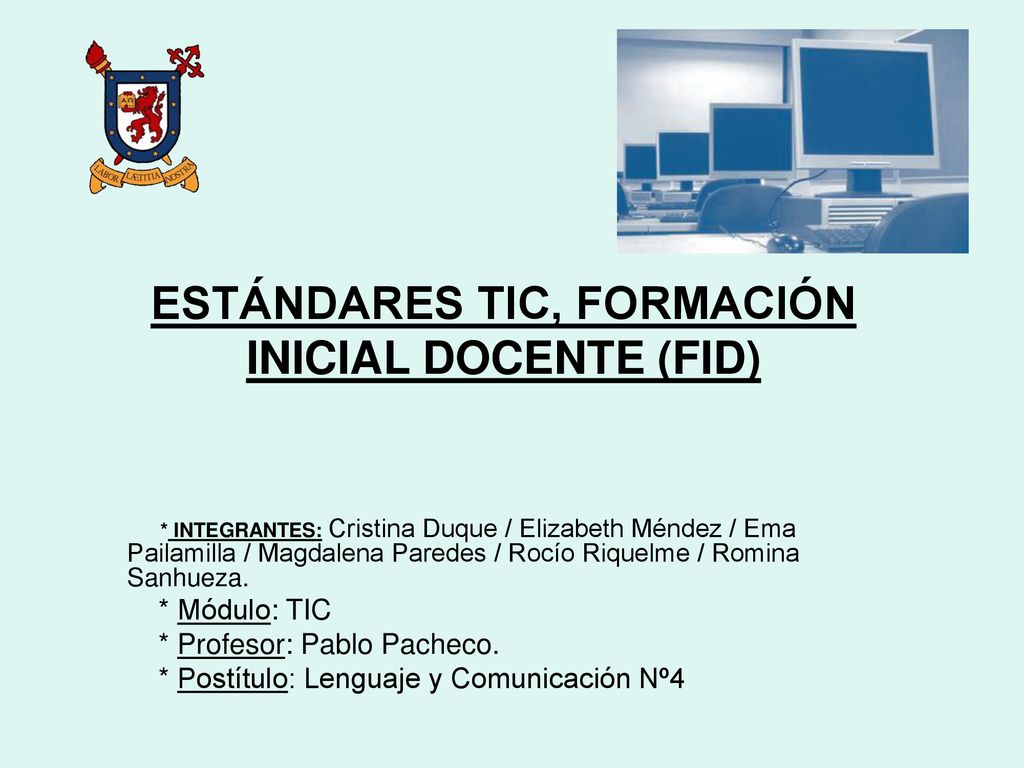 LABOR LÆTITIA NOSTRA

ESTÁNDARES TIC, FORMACIÓN INICIAL DOCENTE (FID)

* INTEGRANTES: Cristina Duque / Elizabeth Méndez / Ema Pailamilla / Magdalena Paredes / Rocío Riquelme / Romina Sanhueza.

* Módulo: TIC

* Profesor: Pablo Pacheco.

* Postítulo: Lenguaje y Comunicación Nº4